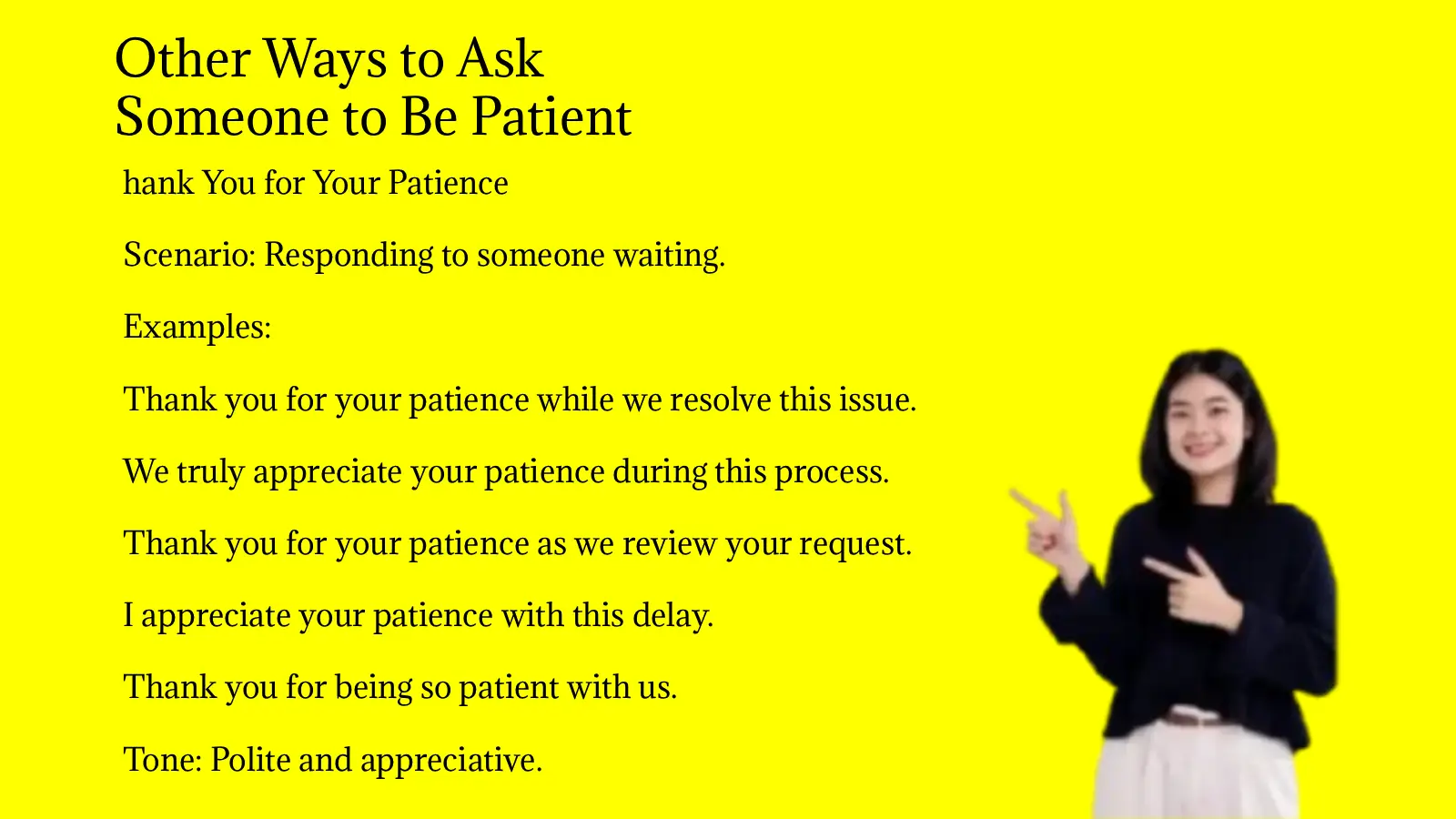 Other Ways to Ask
Someone to Be Patient

hank You for Your Patience

Scenario: Responding to someone waiting.

Examples:

Thank you for your patience while we resolve this issue.

We truly appreciate your patience during this process.

Thank you for your patience as we review your request.

I appreciate your patience with this delay.

Thank you for being so patient with us.

Tone: Polite and appreciative.